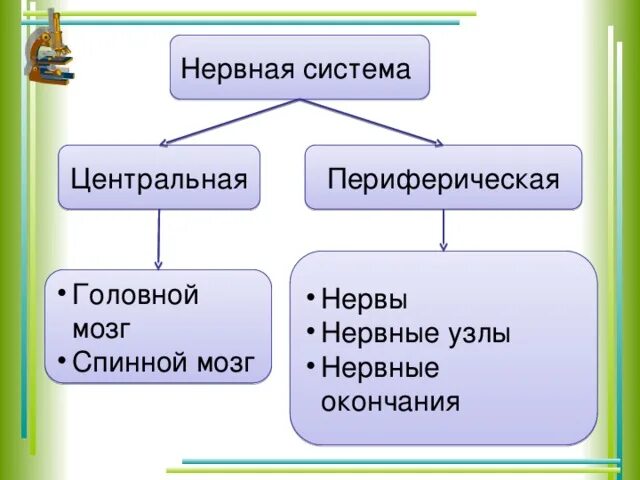 Нервная система

Центральная

Периферическая

• Головной мозг
• Спинной мозг

• Нервы
• Нервные узлы
• Нервные окончания